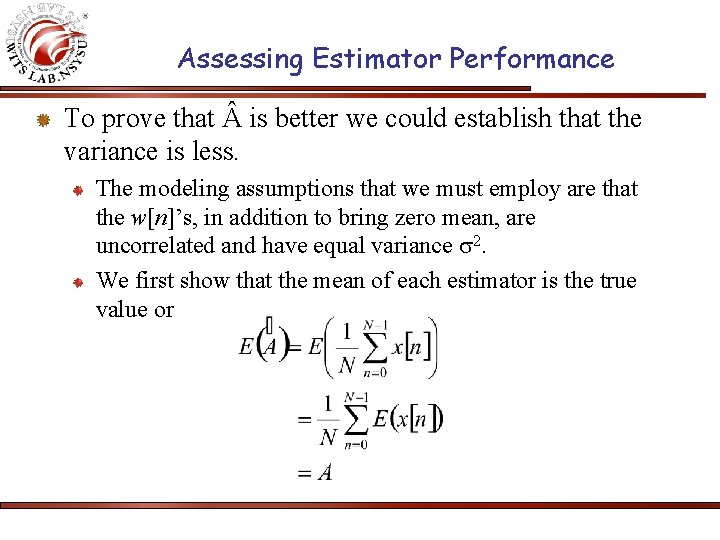 WITS LAB.NSYSU

Assessing Estimator Performance

To prove that $\hat{A}$ is better we could establish that the variance is less.

The modeling assumptions that we must employ are that the $w[n]$'s, in addition to bring zero mean, are uncorrelated and have equal variance $\sigma^2$.

We first show that the mean of each estimator is the true value or

$E(\hat{A}) = E\left(\frac{1}{N}\sum_{n=0}^{N-1} x[n]\right)$

$= \frac{1}{N}\sum_{n=0}^{N-1} E(x[n])$

$= A$